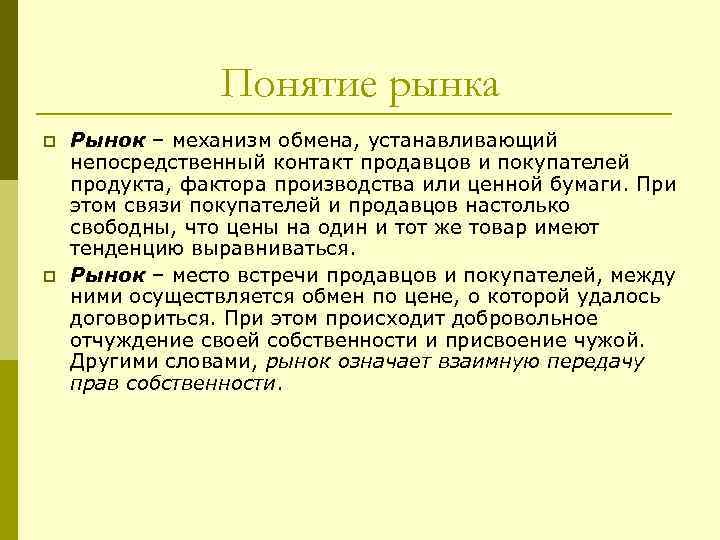 Понятие рынка

Рынок – механизм обмена, устанавливающий непосредственный контакт продавцов и покупателей продукта, фактора производства или ценной бумаги. При этом связи покупателей и продавцов настолько свободны, что цены на один и тот же товар имеют тенденцию выравниваться.

Рынок – место встречи продавцов и покупателей, между ними осуществляется обмен по цене, о которой удалось договориться. При этом происходит добровольное отчуждение своей собственности и присвоение чужой. Другими словами, рынок означает взаимную передачу прав собственности.